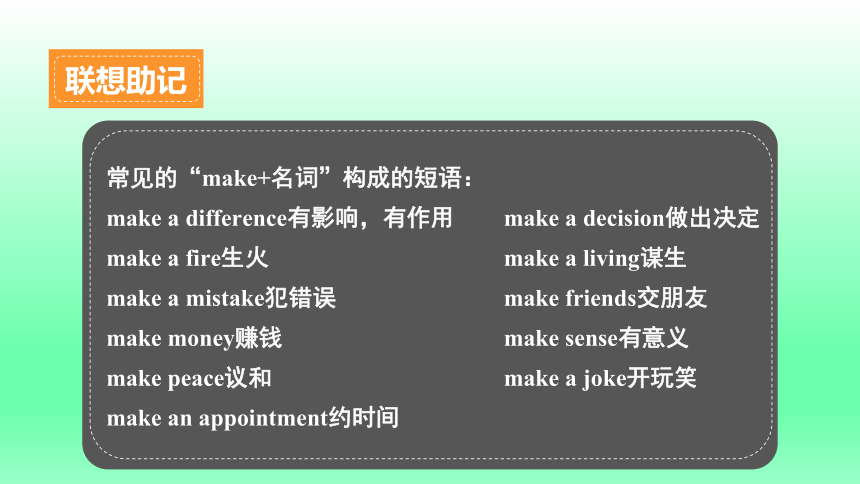 联想助记

常见的“make+名词”构成的短语：

make a difference有影响，有作用
make a fire生火
make a mistake犯错误
make money赚钱
make peace议和
make an appointment约时间

make a decision做出决定
make a living谋生
make friends交朋友
make sense有意义
make a joke开玩笑